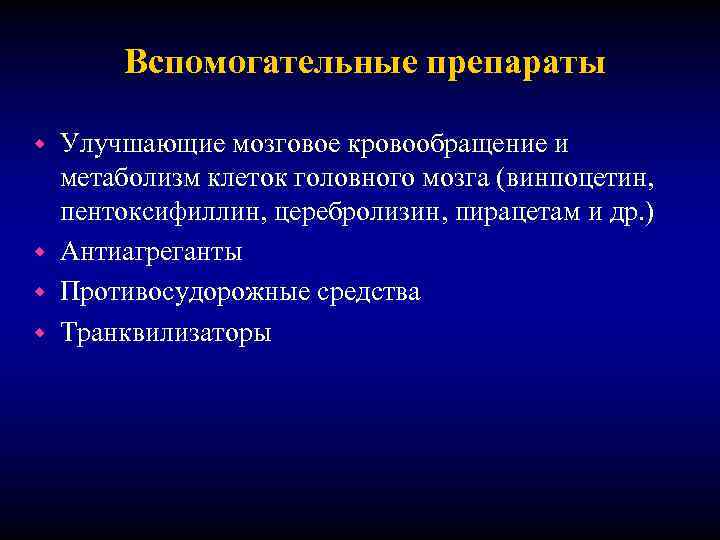 Вспомогательные препараты

- Улучшающие мозговое кровообращение и метаболизм клеток головного мозга (винпоцетин, пентоксифиллин, церебролизин, пирацетам и др.)
- Антиагреганты
- Противосудорожные средства
- Транквилизаторы